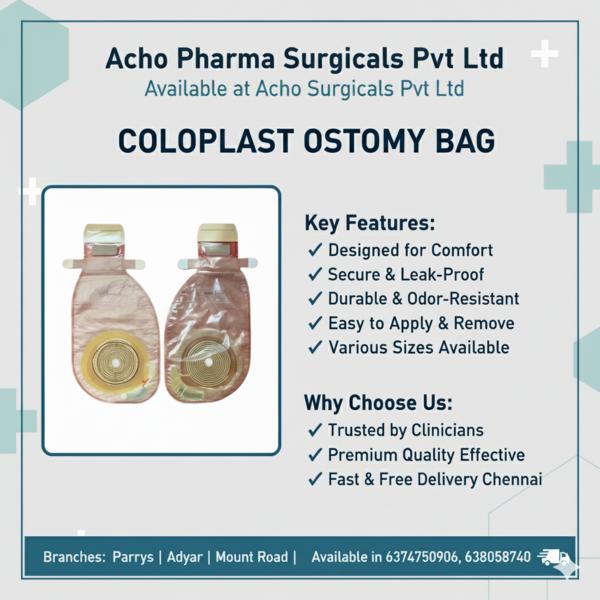 Acho Pharma Surgicals Pvt Ltd
Available at Acho Surgicals Pvt Ltd

COLOPLAST OSTOMY BAG

Key Features:
✓ Designed for Comfort
✓ Secure & Leak-Proof
✓ Durable & Odor-Resistant
✓ Easy to Apply & Remove
✓ Various Sizes Available

Why Choose Us:
✓ Trusted by Clinicians
✓ Premium Quality Effective
✓ Fast & Free Delivery Chennai

Branches: Parrys | Adyar | Mount Road | Available in 6374750906, 638058740